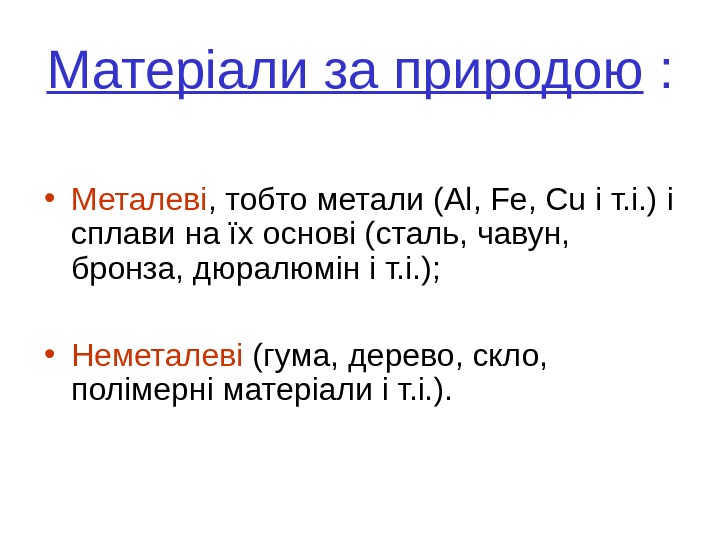 Матеріали за природою :

• Металеві, тобто метали (Al, Fe, Cu і т.і.) і сплави на їх основі (сталь, чавун, бронза, дюралюмін і т.і.);

• Неметалеві (гума, дерево, скло, полімерні матеріали і т.і.).